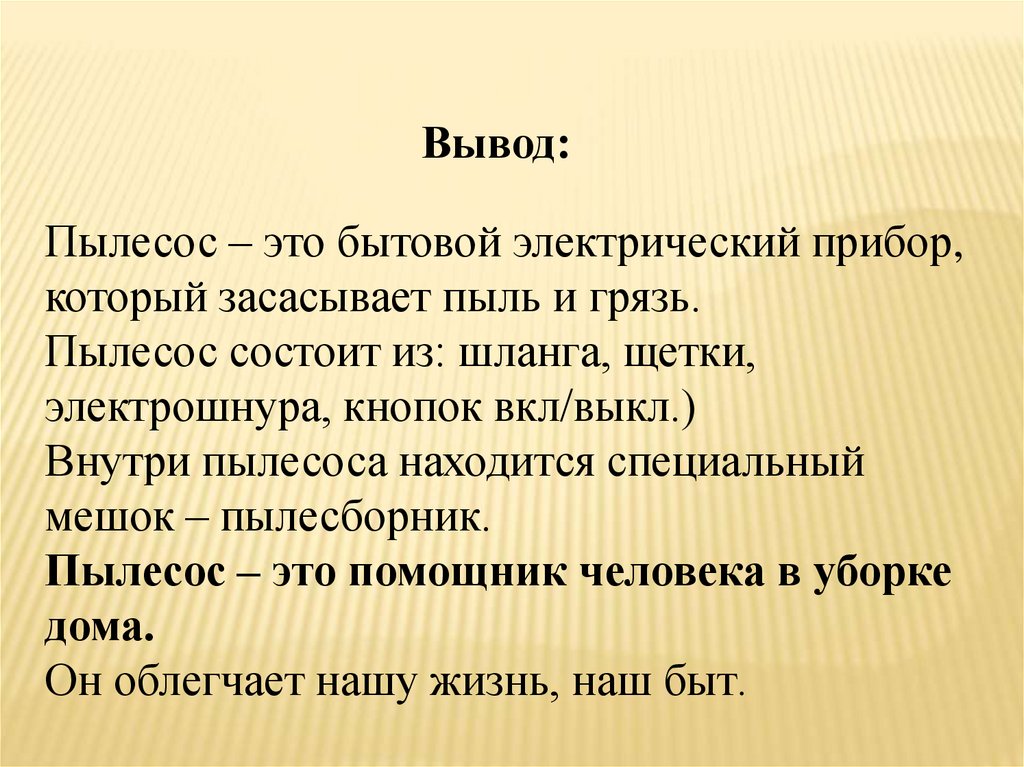 Вывод:

Пылесос – это бытовой электрический прибор, который засасывает пыль и грязь.
Пылесос состоит из: шланга, щетки, электрошнура, кнопок вкл/выкл.)
Внутри пылесоса находится специальный мешок – пылесборник.
Пылесос – это помощник человека в уборке дома.
Он облегчает нашу жизнь, наш быт.